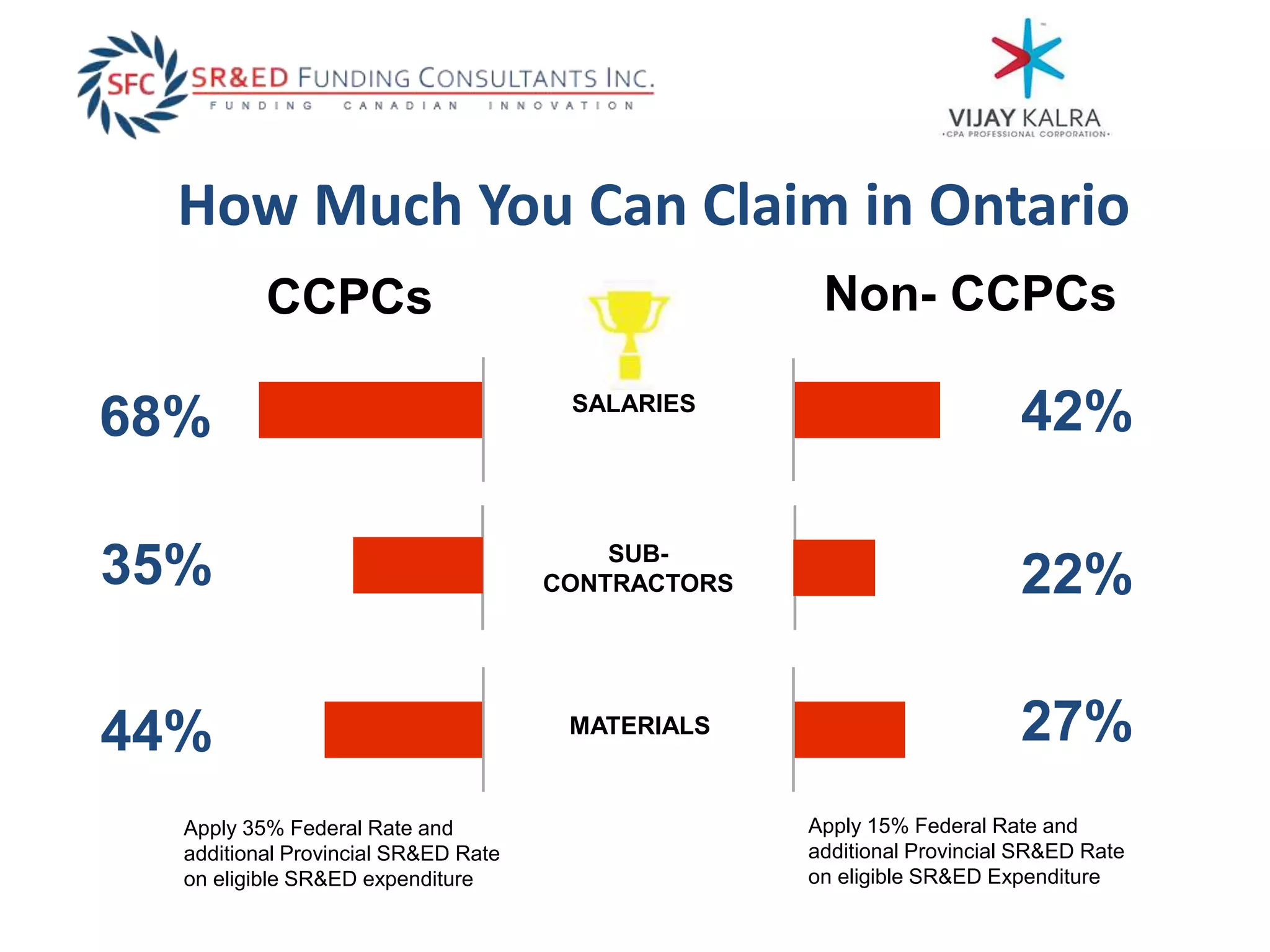 SFC SR&ED FUNDING CONSULTANTS INC.
FUNDING CANADIAN INNOVATION

VIJAY KALRA
•CPA PROFESSIONAL CORPORATION•

How Much You Can Claim in Ontario

CCPCs

Non- CCPCs

68%

SALARIES

42%

35%

SUB-CONTRACTORS

22%

44%

MATERIALS

27%

Apply 35% Federal Rate and additional Provincial SR&ED Rate on eligible SR&ED expenditure

Apply 15% Federal Rate and additional Provincial SR&ED Rate on eligible SR&ED Expenditure